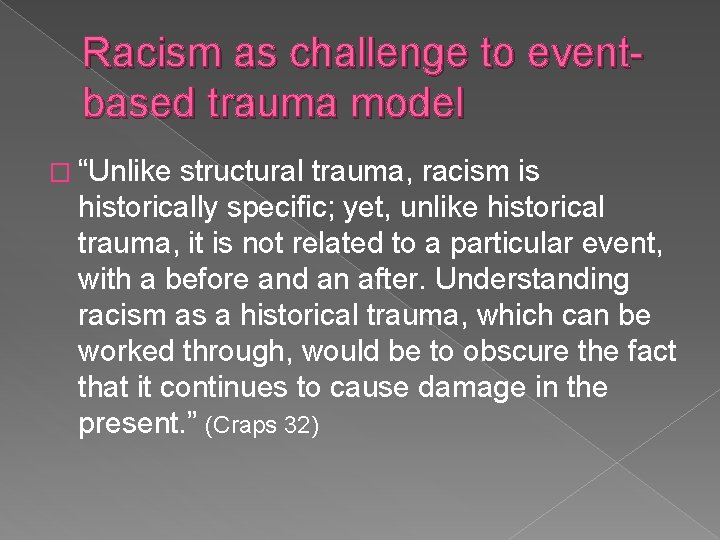 Racism as challenge to event-based trauma model

“Unlike structural trauma, racism is historically specific; yet, unlike historical trauma, it is not related to a particular event, with a before and an after. Understanding racism as a historical trauma, which can be worked through, would be to obscure the fact that it continues to cause damage in the present.” (Craps 32)